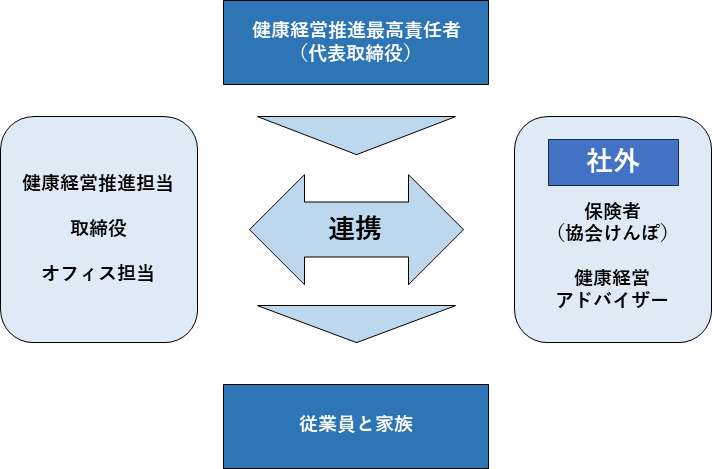 健康経営推進最高責任者
（代表取締役）

健康経営推進担当

取締役

オフィス担当

連携

社外

保険者
（協会けんぽ）

健康経営
アドバイザー

従業員と家族